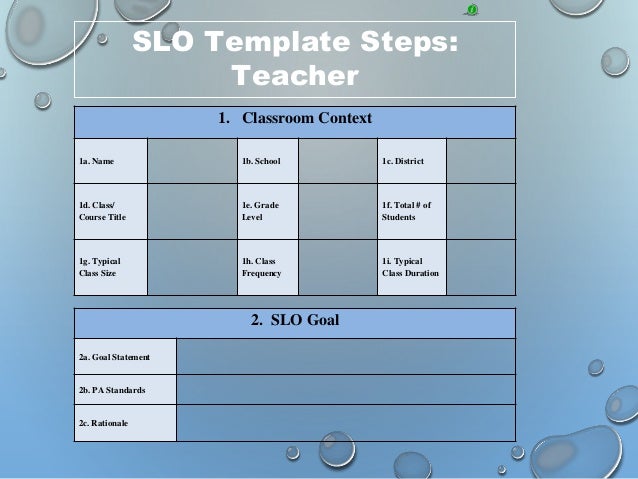 SLO Template Steps: Teacher

| 1. Classroom Context | | | | | |
|---|---|---|---|---|---|
| 1a. Name | | 1b. School | | 1c. District | |
| 1d. Class/ Course Title | | 1e. Grade Level | | 1f. Total # of Students | |
| 1g. Typical Class Size | | 1h. Class Frequency | | 1i. Typical Class Duration | |

| 2. SLO Goal | |
|---|---|
| 2a. Goal Statement | |
| 2b. PA Standards | |
| 2c. Rationale | |